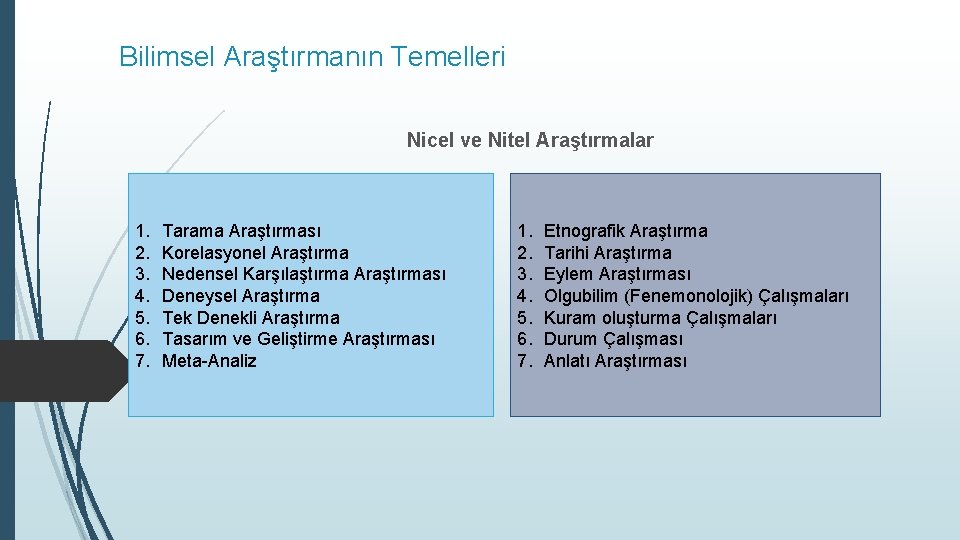 Bilimsel Araştırmanın Temelleri

Nicel ve Nitel Araştırmalar

1. Tarama Araştırması
2. Korelasyonel Araştırma
3. Nedensel Karşılaştırma Araştırması
4. Deneysel Araştırma
5. Tek Denekli Araştırma
6. Tasarım ve Geliştirme Araştırması
7. Meta-Analiz

1. Etnografik Araştırma
2. Tarihi Araştırma
3. Eylem Araştırması
4. Olgubilim (Fenemonolojik) Çalışmaları
5. Kuram oluşturma Çalışmaları
6. Durum Çalışması
7. Anlatı Araştırması